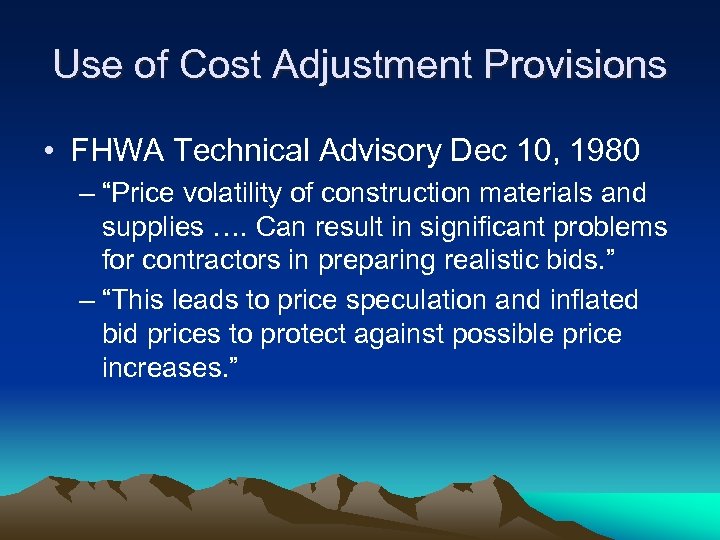 Use of Cost Adjustment Provisions

• FHWA Technical Advisory Dec 10, 1980

– “Price volatility of construction materials and supplies …. Can result in significant problems for contractors in preparing realistic bids.”

– “This leads to price speculation and inflated bid prices to protect against possible price increases.”